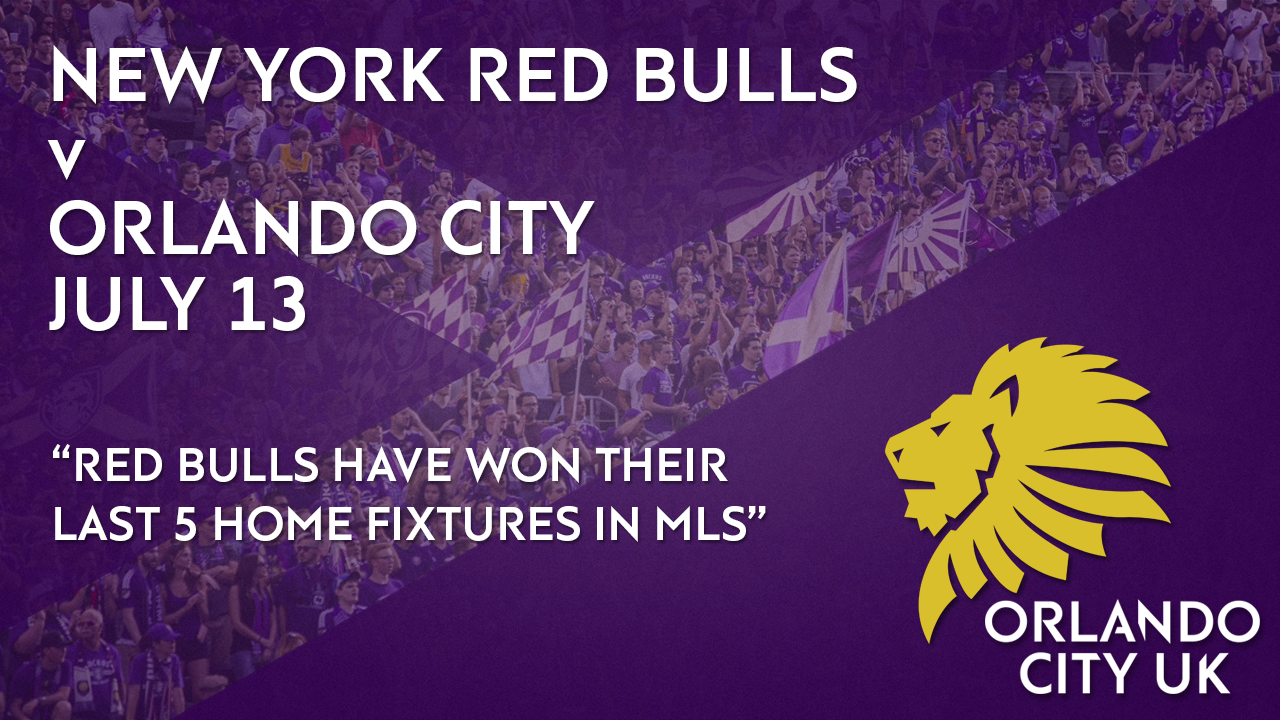 NEW YORK RED BULLS
v
ORLANDO CITY
JULY 13

“RED BULLS HAVE WON THEIR LAST 5 HOME FIXTURES IN MLS”

ORLANDO CITY UK